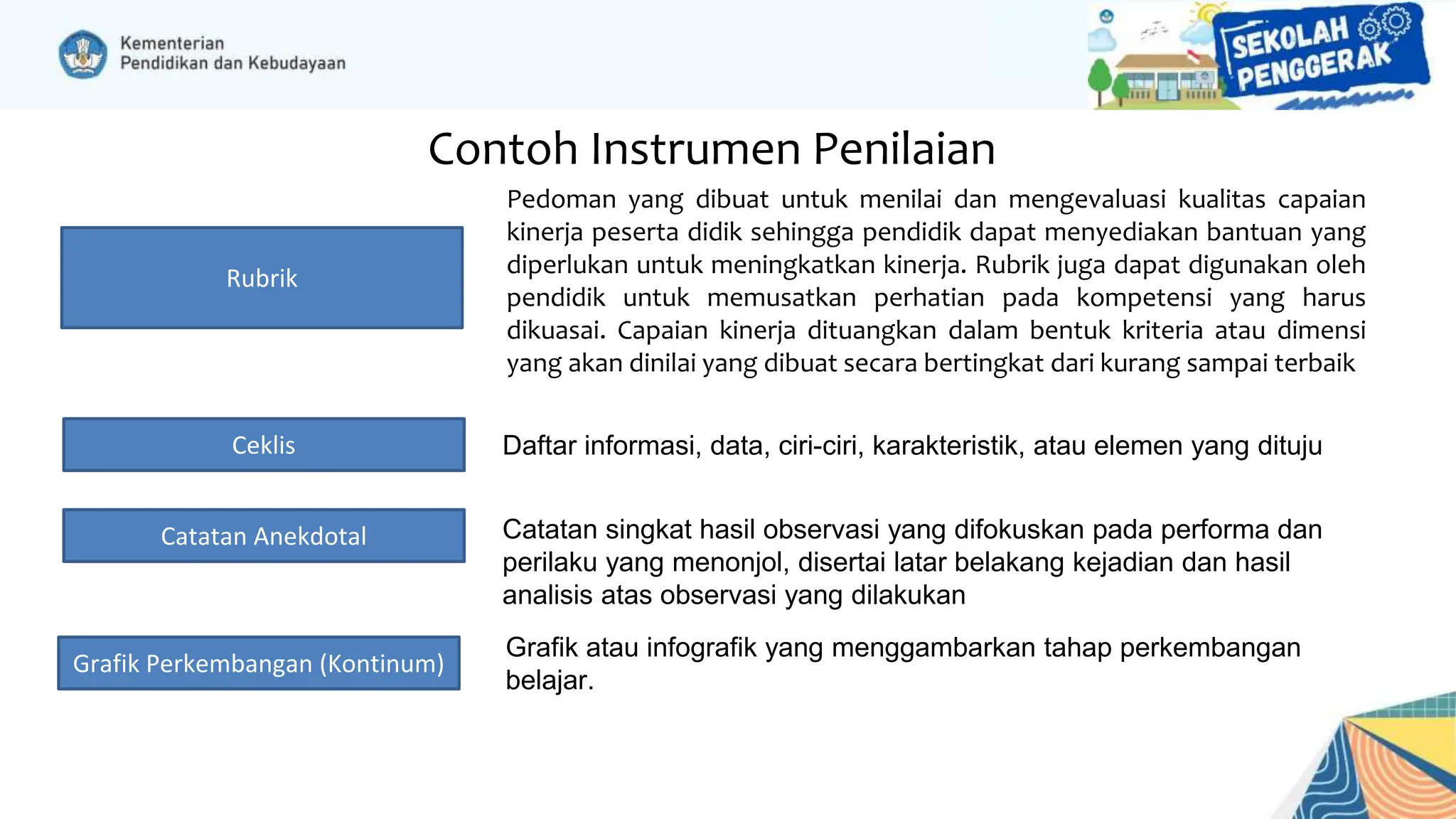 Kementerian
Pendidikan dan Kebudayaan

SEKOLAH PENGGERAK

Contoh Instrumen Penilaian

Rubrik

Pedoman yang dibuat untuk menilai dan mengevaluasi kualitas capaian kinerja peserta didik sehingga pendidik dapat menyediakan bantuan yang diperlukan untuk meningkatkan kinerja. Rubrik juga dapat digunakan oleh pendidik untuk memusatkan perhatian pada kompetensi yang harus dikuasai. Capaian kinerja dituangkan dalam bentuk kriteria atau dimensi yang akan dinilai yang dibuat secara bertingkat dari kurang sampai terbaik

Ceklis

Daftar informasi, data, ciri-ciri, karakteristik, atau elemen yang dituju

Catatan Anekdotal

Catatan singkat hasil observasi yang difokuskan pada performa dan perilaku yang menonjol, disertai latar belakang kejadian dan hasil analisis atas observasi yang dilakukan

Grafik Perkembangan (Kontinum)

Grafik atau infografik yang menggambarkan tahap perkembangan belajar.